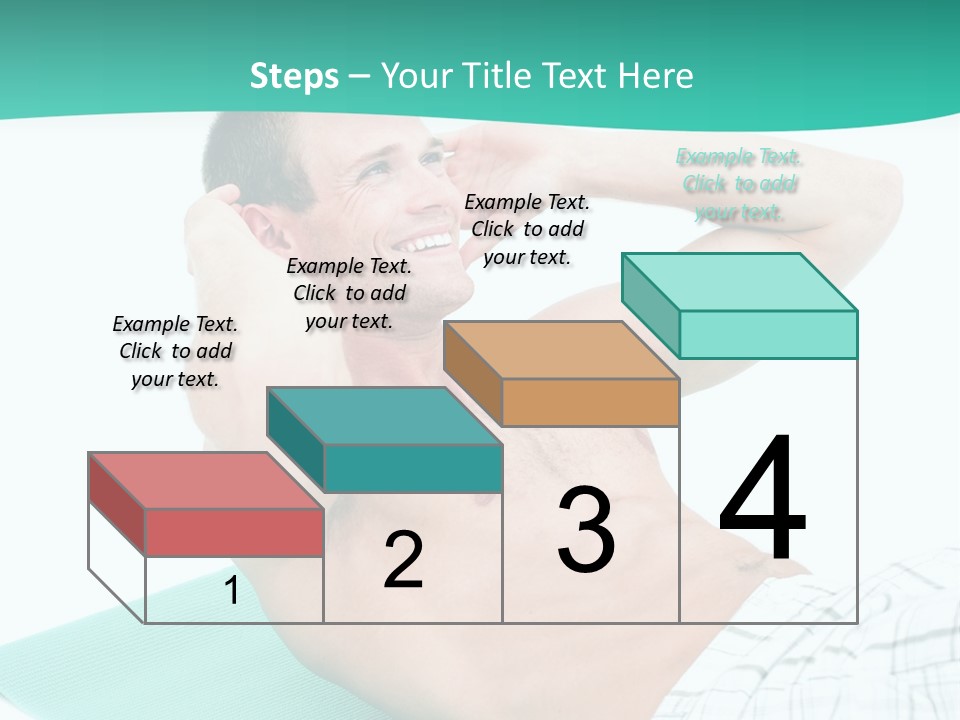 Steps – Your Title Text Here

Example Text. Click to add your text.

Example Text. Click to add your text.

Example Text. Click to add your text.

Example Text. Click to add your text.

1

2

3

4